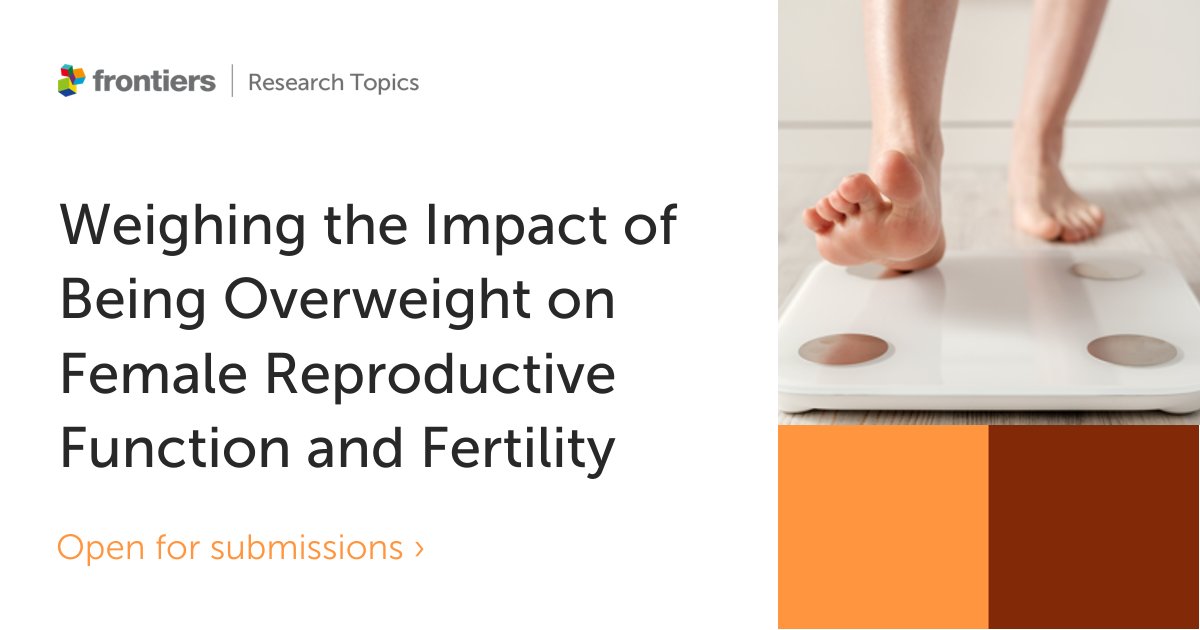 frontiers | Research Topics

Weighing the Impact of Being Overweight on Female Reproductive Function and Fertility

Open for submissions ›